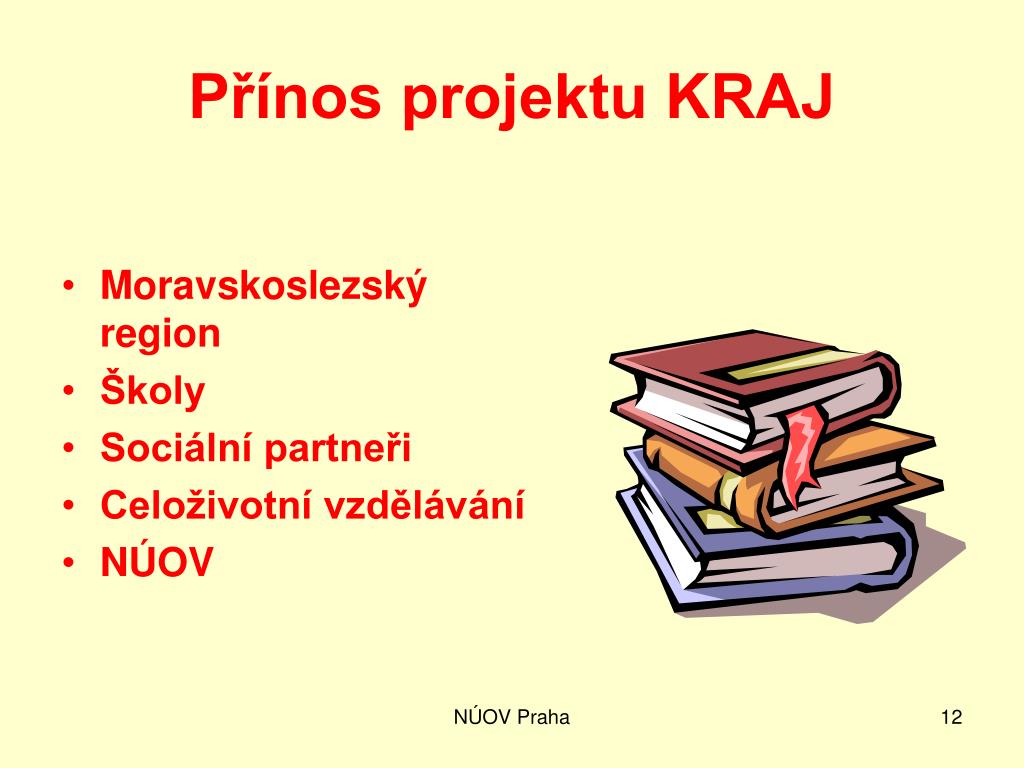 Přínos projektu KRAJ

• Moravskoslezský region
• Školy
• Sociální partneři
• Celoživotní vzdělávání
• NÚOV

NÚOV Praha

12